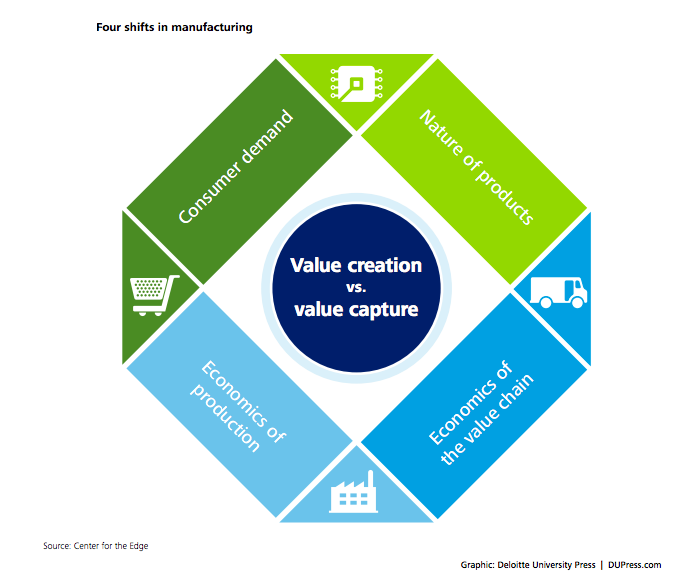 Four shifts in manufacturing

Consumer demand

Nature of products

Value creation
vs.
value capture

Economics of production

Economics of the value chain

Source: Center for the Edge

Graphic: Deloitte University Press | DUPress.com